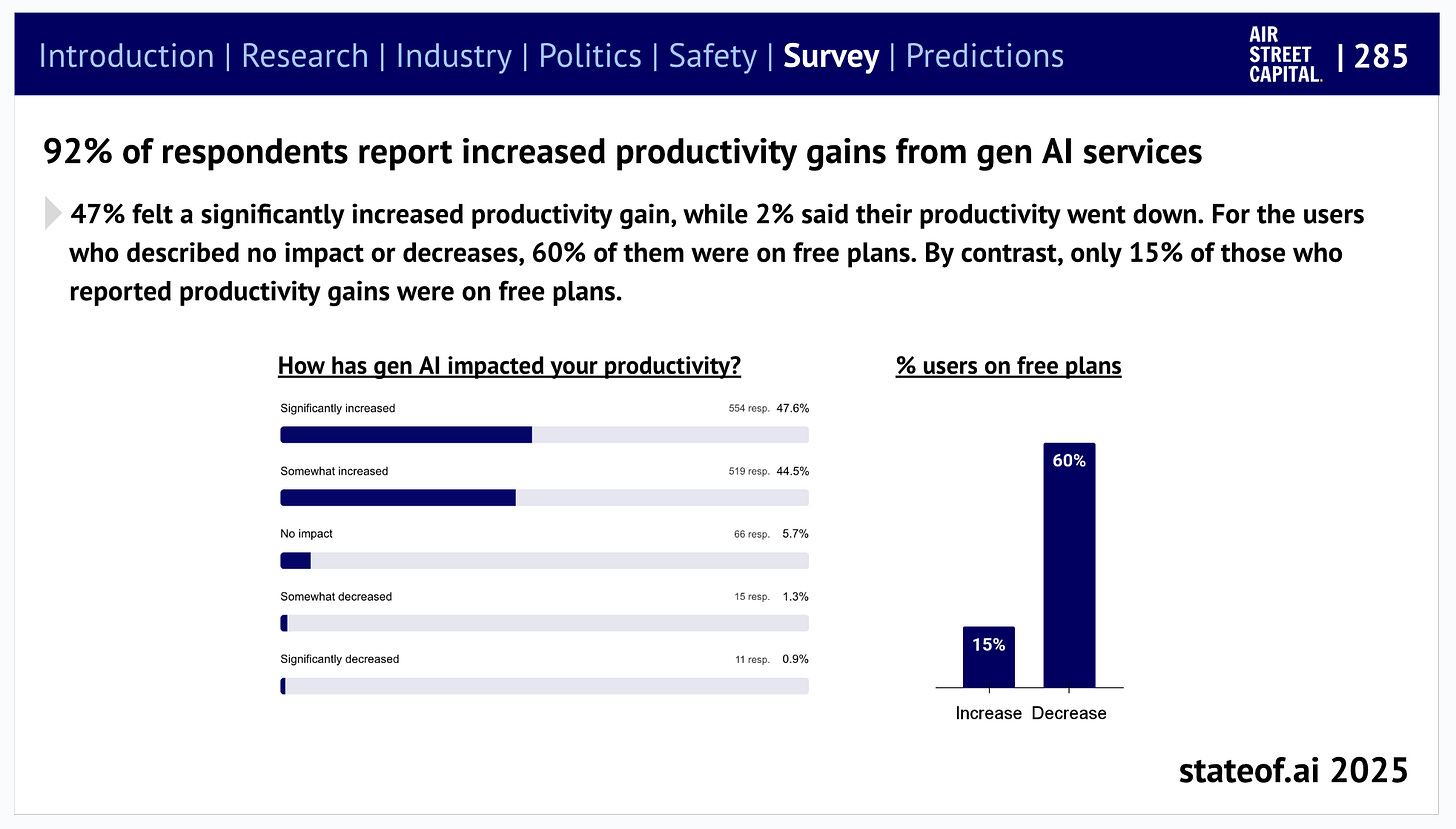 Introduction | Research | Industry | Politics | Safety | Survey | Predictions

AIR STREET CAPITAL. | 285

92% of respondents report increased productivity gains from gen AI services

47% felt a significantly increased productivity gain, while 2% said their productivity went down. For the users who described no impact or decreases, 60% of them were on free plans. By contrast, only 15% of those who reported productivity gains were on free plans.

How has gen AI impacted your productivity?

Significantly increased 554 resp. 47.6%

Somewhat increased 519 resp. 44.5%

No impact 66 resp. 5.7%

Somewhat decreased 15 resp. 1.3%

Significantly decreased 11 resp. 0.9%

% users on free plans

15%

60%

Increase Decrease

stateof.ai 2025